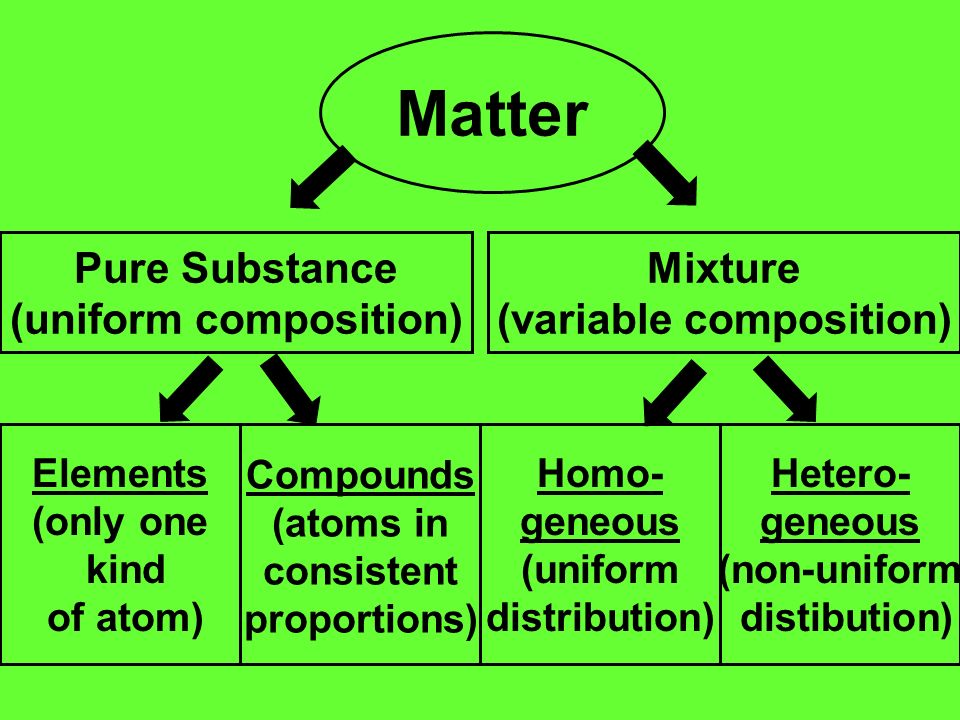 Matter

Pure Substance (uniform composition)

Mixture (variable composition)

Elements (only one kind of atom)

Compounds (atoms in consistent proportions)

Homogeneous (uniform distribution)

Heterogeneous (non-uniform distibution)